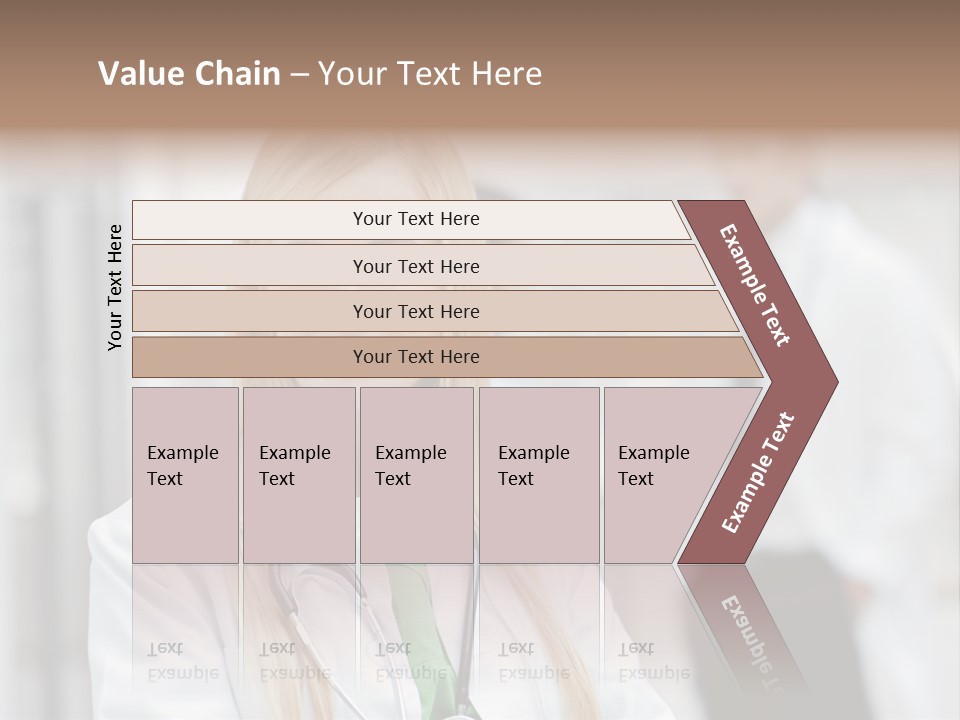 Value Chain – Your Text Here

Your Text Here

Your Text Here

Your Text Here

Your Text Here

Your Text Here

Example Text

Example Text

Example Text

Example Text

Example Text

Example Text

Example Text